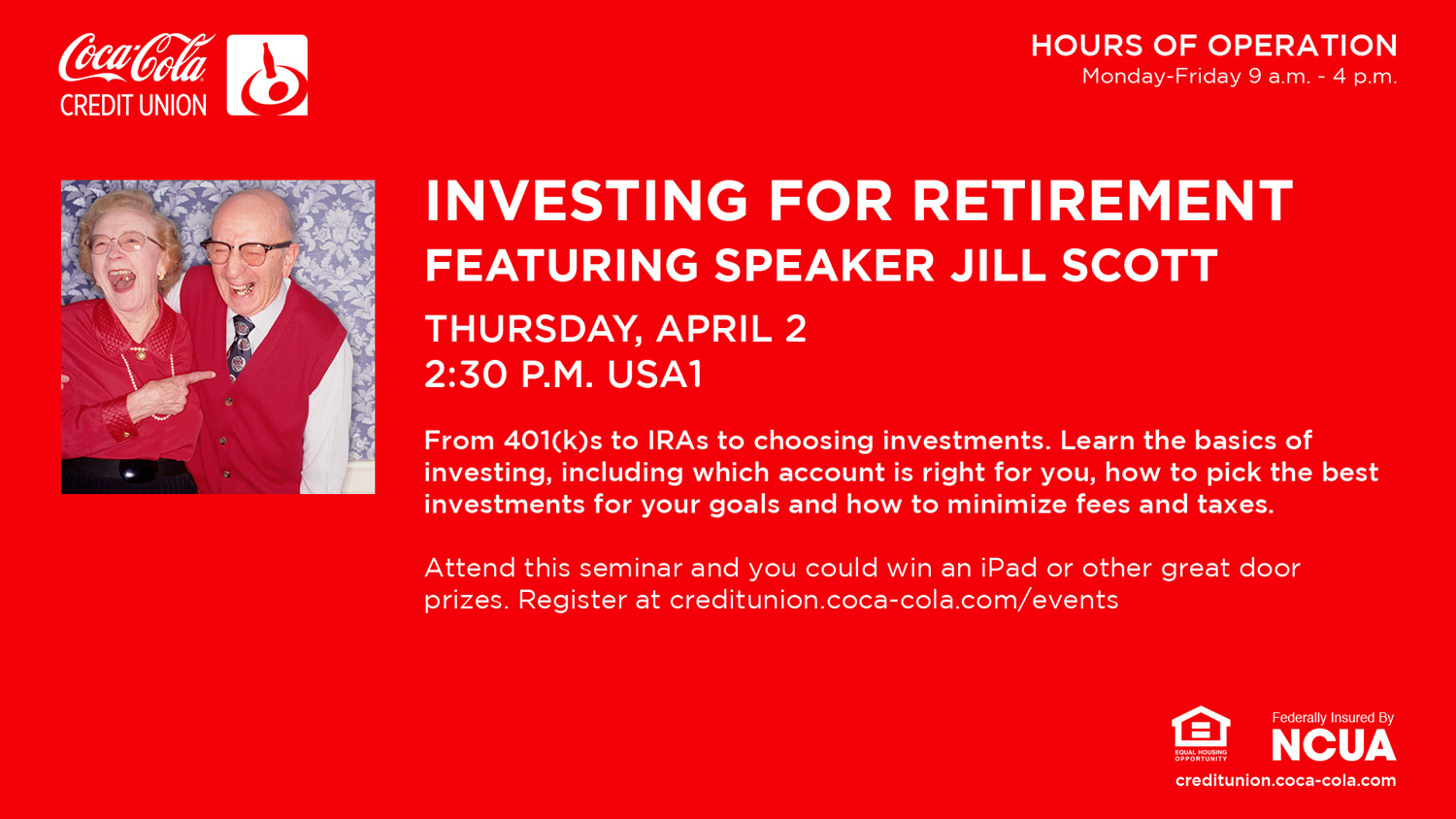 Coca-Cola CREDIT UNION

HOURS OF OPERATION
Monday-Friday 9 a.m. - 4 p.m.

INVESTING FOR RETIREMENT
FEATURING SPEAKER JILL SCOTT

THURSDAY, APRIL 2
2:30 P.M. USA1

From 401(k)s to IRAs to choosing investments. Learn the basics of investing, including which account is right for you, how to pick the best investments for your goals and how to minimize fees and taxes.

Attend this seminar and you could win an iPad or other great door prizes. Register at creditunion.coca-cola.com/events

EQUAL HOUSING OPPORTUNITY

Federally Insured By
NCUA

creditunion.coca-cola.com